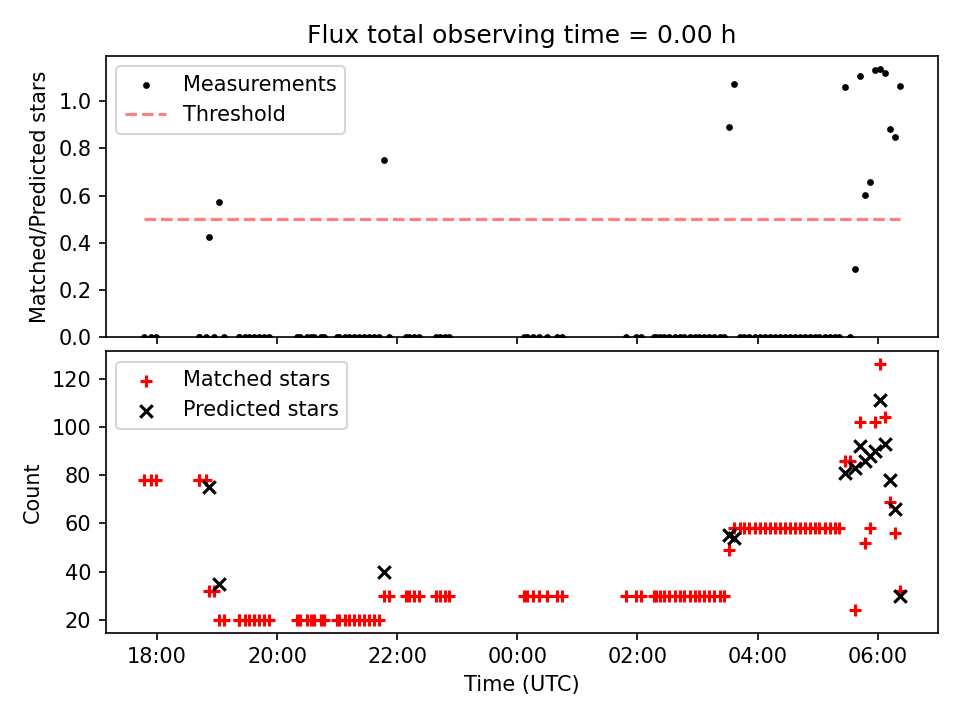 Flux total observing time = 0.00 h

Measurements
Threshold

Matched/Predicted stars

1.0
0.8
0.6
0.4
0.2
0.0

Matched stars
Predicted stars

Count

120
100
80
60
40
20

18:00
20:00
22:00
00:00
02:00
04:00
06:00

Time (UTC)